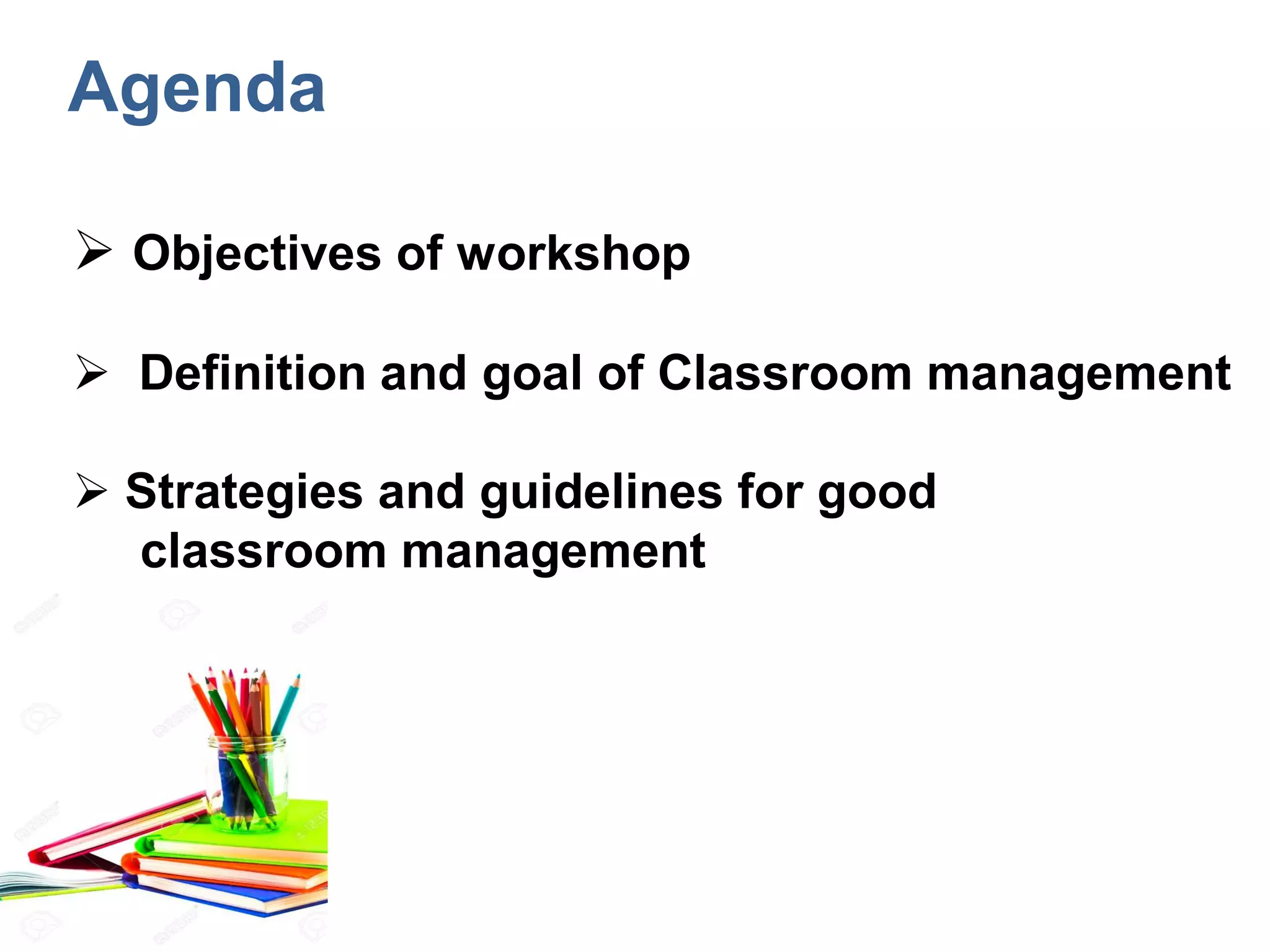 Agenda

➢ Objectives of workshop

➢ Definition and goal of Classroom management

➢ Strategies and guidelines for good classroom management